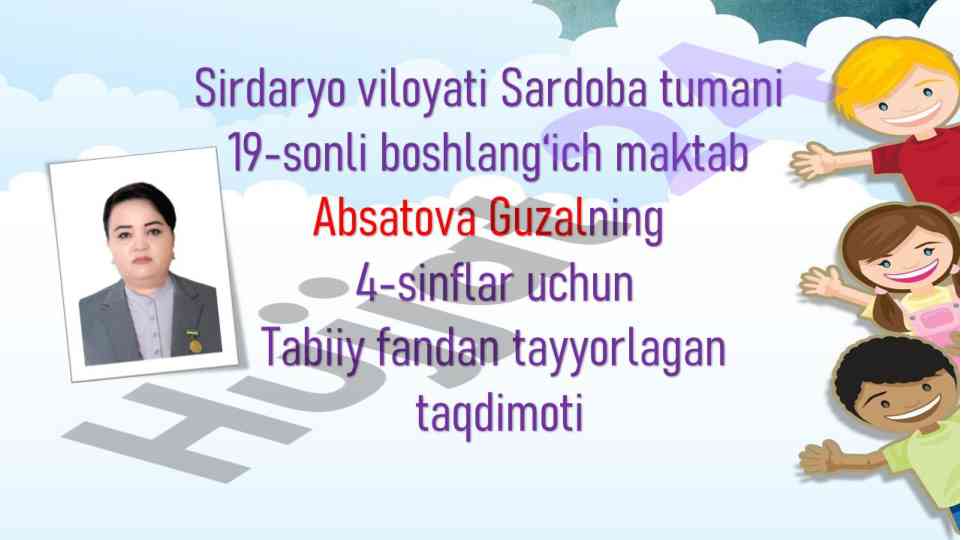 Sirdaryo viloyati Sardoba tumani
19-sonli boshlang'ich maktab
Absatova Guzalning
4-sinflar uchun
Tabiiy fandan tayyorlagan
taqdimoti

Hujjat